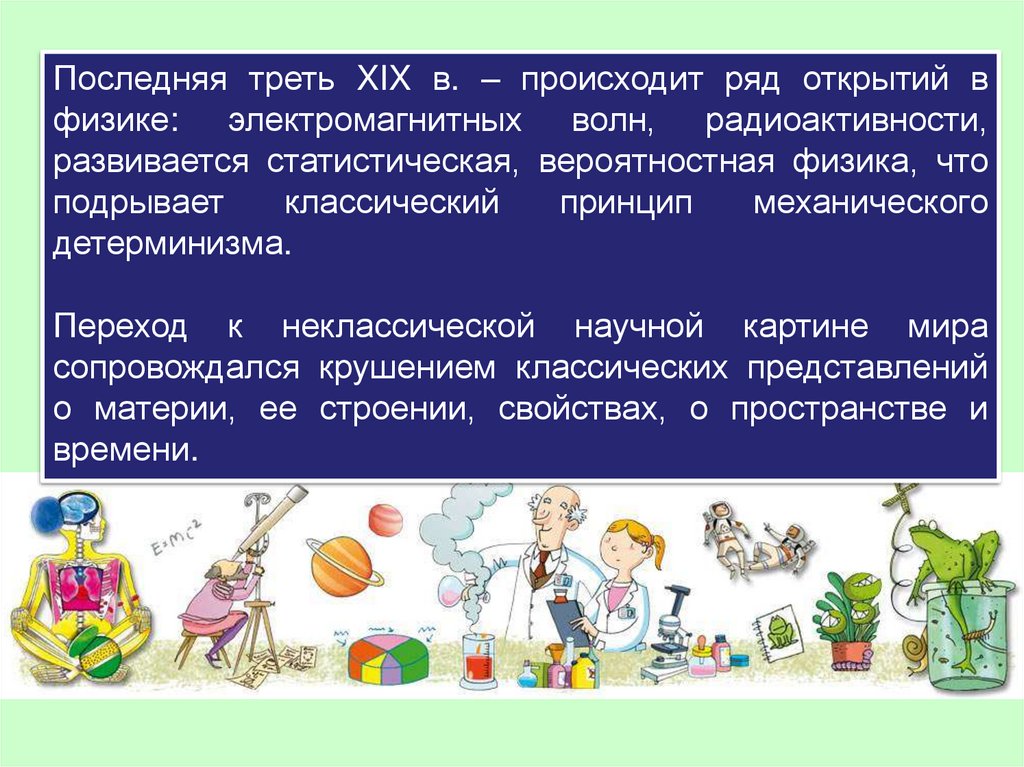 Последняя треть XIX в. – происходит ряд открытий в физике: электромагнитных волн, радиоактивности, развивается статистическая, вероятностная физика, что подрывает классический принцип механического детерминизма.

Переход к неклассической научной картине мира сопровождался крушением классических представлений о материи, ее строении, свойствах, о пространстве и времени.

$E=mc^2$